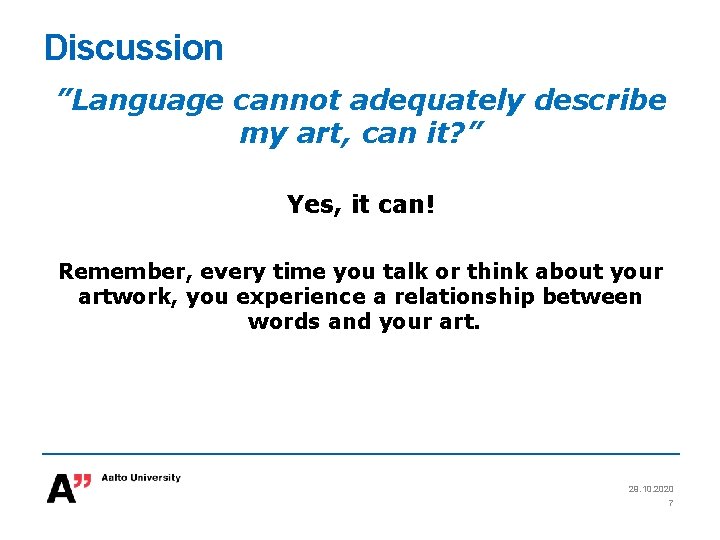 Discussion

”Language cannot adequately describe my art, can it?”

Yes, it can!

Remember, every time you talk or think about your artwork, you experience a relationship between words and your art.

A” Aalto University

28.10.2020
7